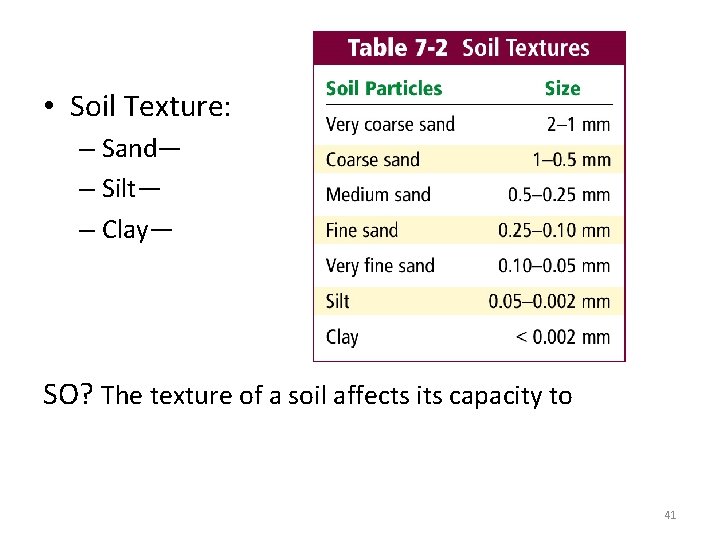 • Soil Texture:
– Sand—
– Silt—
– Clay—

Table 7-2 Soil Textures

| Soil Particles | Size |
|---|---|
| Very coarse sand | 2–1 mm |
| Coarse sand | 1–0.5 mm |
| Medium sand | 0.5–0.25 mm |
| Fine sand | 0.25–0.10 mm |
| Very fine sand | 0.10–0.05 mm |
| Silt | 0.05–0.002 mm |
| Clay | < 0.002 mm |

SO? The texture of a soil affects its capacity to

41